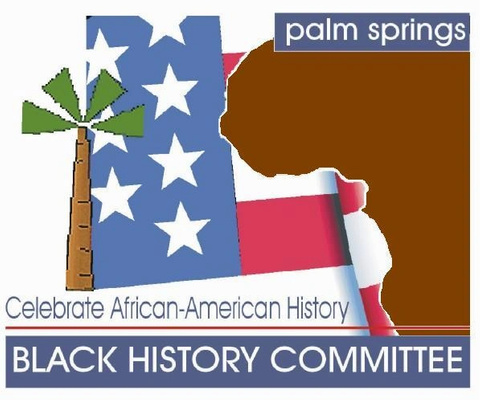 palm springs

Celebrate African-American History

BLACK HISTORY COMMITTEE